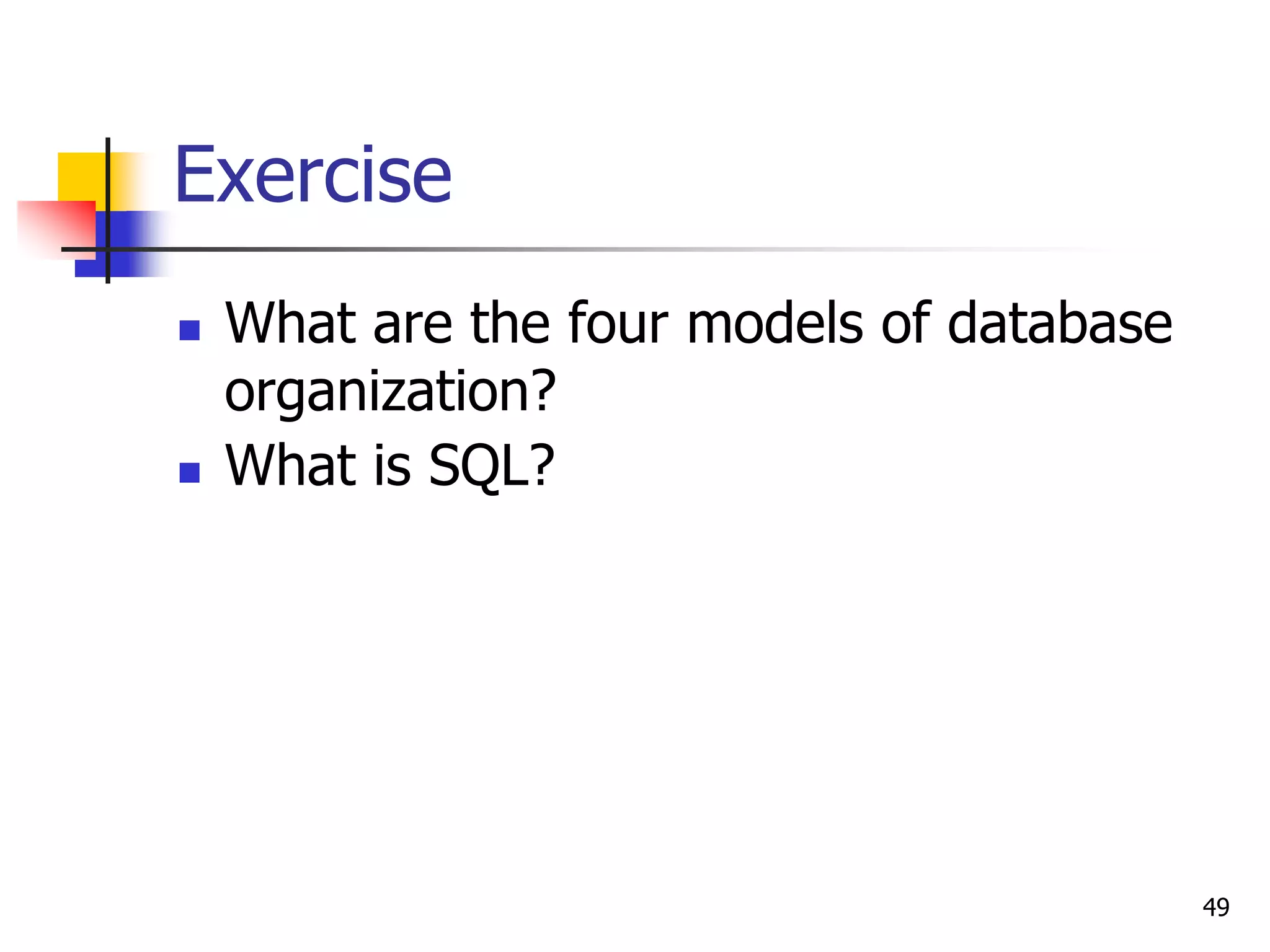 Exercise

- What are the four models of database organization?
- What is SQL?

49